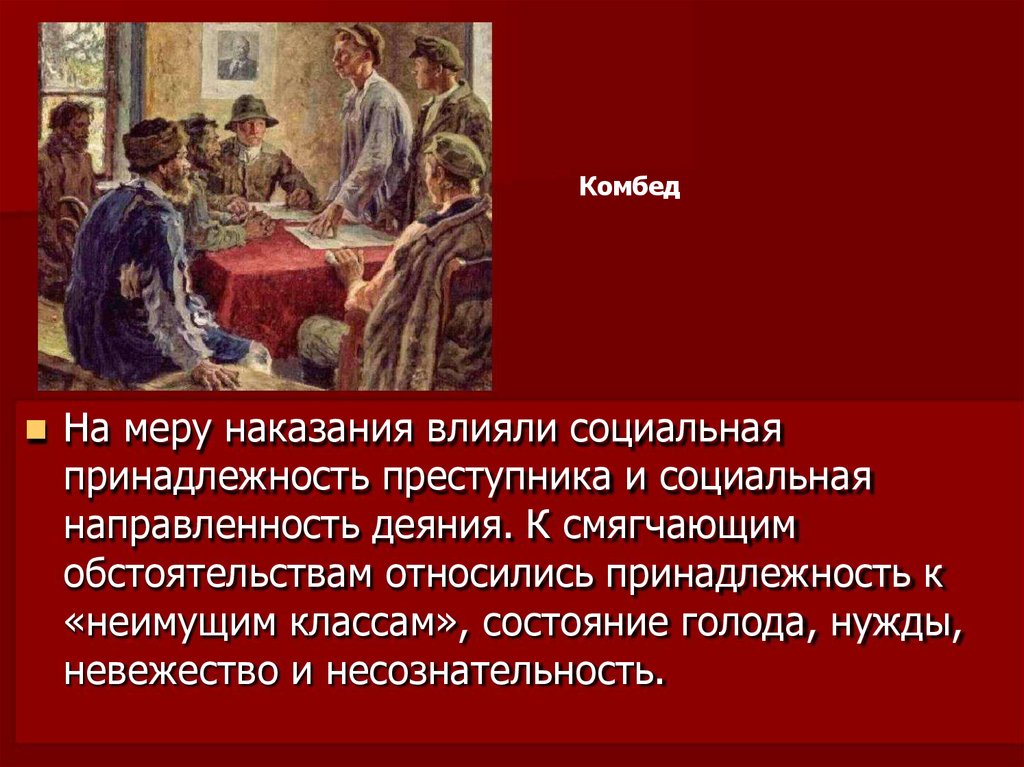 Комбед

На меру наказания влияли социальная принадлежность преступника и социальная направленность деяния. К смягчающим обстоятельствам относились принадлежность к «неимущим классам», состояние голода, нужды, невежество и несознательность.